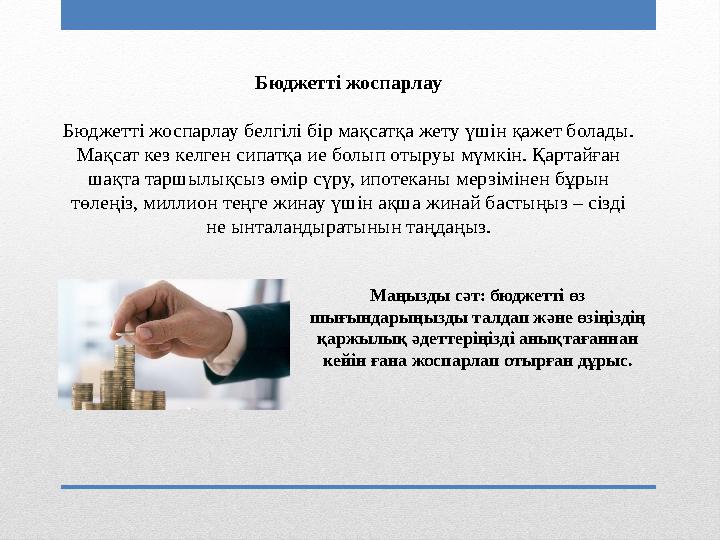 Бюджетті жоспарлау

Бюджетті жоспарлау белгілі бір мақсатқа жету үшін қажет болады. Мақсат кез келген сипатқа ие болып отыруы мүмкін. Қартайған шақта таршылықсыз өмір сүру, ипотеканы мерзімінен бұрын төлеңіз, миллион теңге жинау үшін ақша жинай бастыңыз – сізді не ынталандыратынын таңдаңыз.

Маңызды сәт: бюджетті өз шығындарыңызды талдап және өзіңіздің қаржылық әдеттеріңізді анықтағаннан кейін ғана жоспарлап отырған дұрыс.